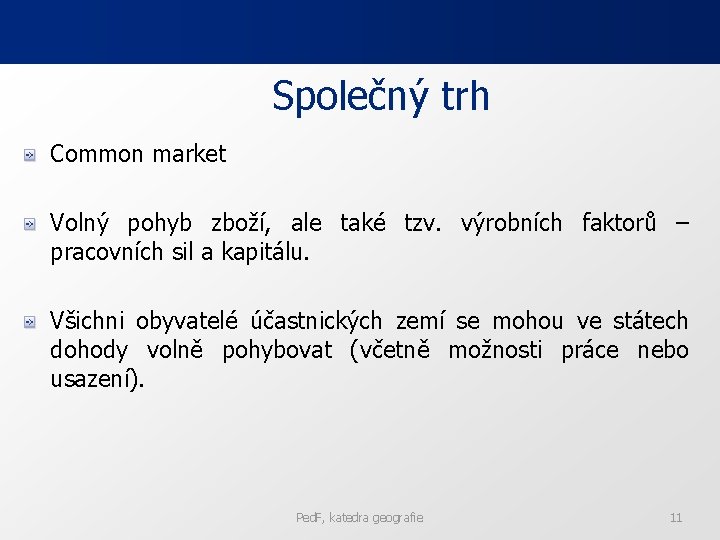 Společný trh

Common market

Volný pohyb zboží, ale také tzv. výrobních faktorů – pracovních sil a kapitálu.

Všichni obyvatelé účastnických zemí se mohou ve státech dohody volně pohybovat (včetně možnosti práce nebo usazení).

PedF, katedra geografie

11